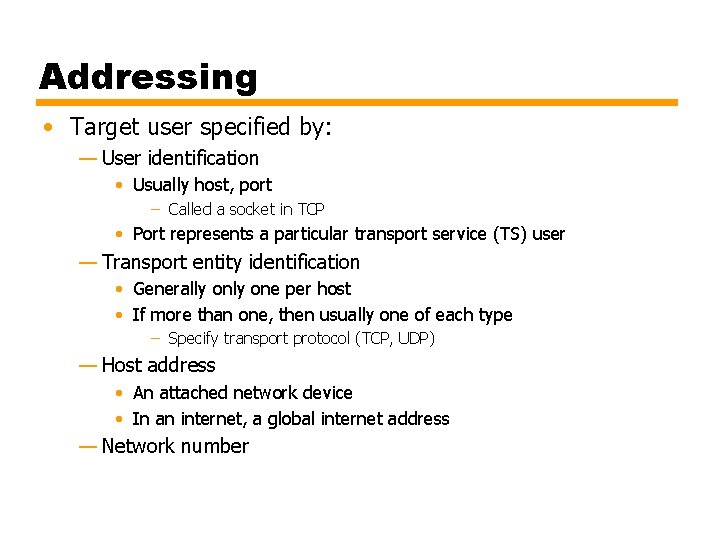 Addressing

• Target user specified by:
— User identification
• Usually host, port
– Called a socket in TCP
• Port represents a particular transport service (TS) user
— Transport entity identification
• Generally only one per host
• If more than one, then usually one of each type
– Specify transport protocol (TCP, UDP)
— Host address
• An attached network device
• In an internet, a global internet address
— Network number